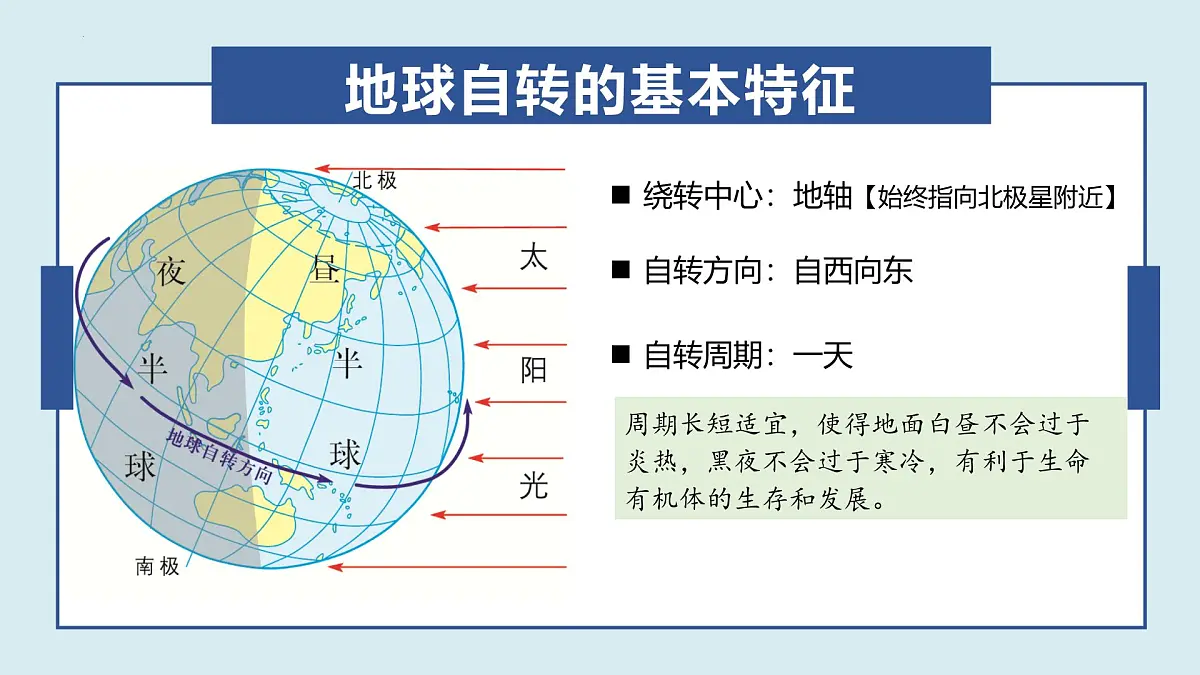 地球自转的基本特征

北极

夜
半
球

昼
半
球

地球自转方向

南极

太
阳
光

■ 绕转中心：地轴【始终指向北极星附近】

■ 自转方向：自西向东

■ 自转周期：一天

周期长短适宜，使得地面白昼不会过于炎热，黑夜不会过于寒冷，有利于生命有机体的生存和发展。